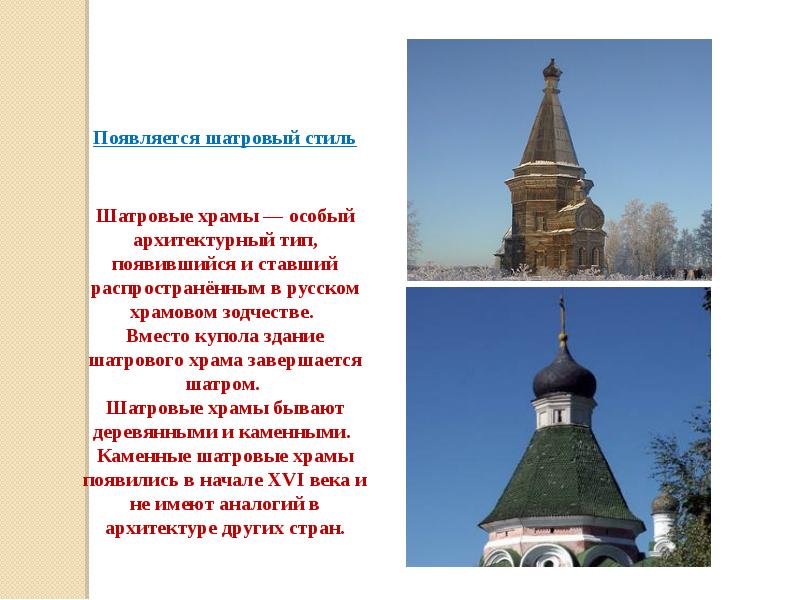 Появляется шатровый стиль

Шатровые храмы — особый архитектурный тип, появившийся и ставший распространённым в русском храмовом зодчестве.
Вместо купола здание шатрового храма завершается шатром.
Шатровые храмы бывают деревянными и каменными.
Каменные шатровые храмы появились в начале XVI века и не имеют аналогий в архитектуре других стран.